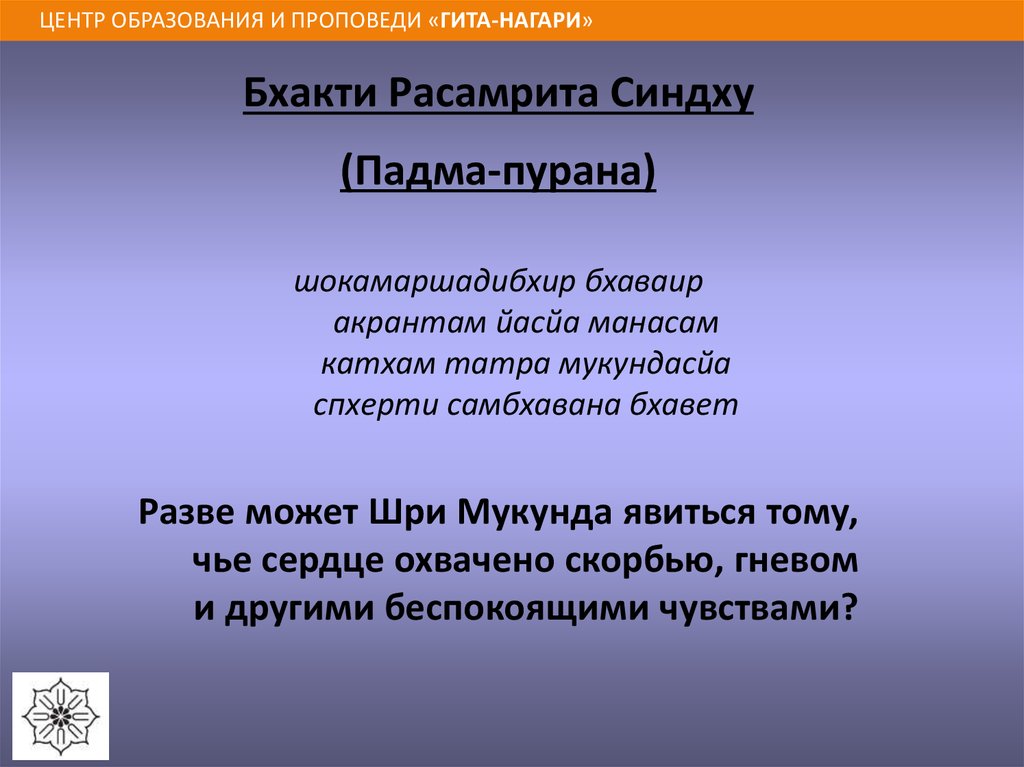 ЦЕНТР ОБРАЗОВАНИЯ И ПРОПОВЕДИ «ГИТА-НАГАРИ»

Бхакти Расамрита Синдху

(Падма-пурана)

шокамаршадибхир бхаваир
акрантам йасйа манасам
катхам татра мукундасйа
спхерти самбхавана бхавет

Разве может Шри Мукунда явиться тому, чье сердце охвачено скорбью, гневом и другими беспокоящими чувствами?